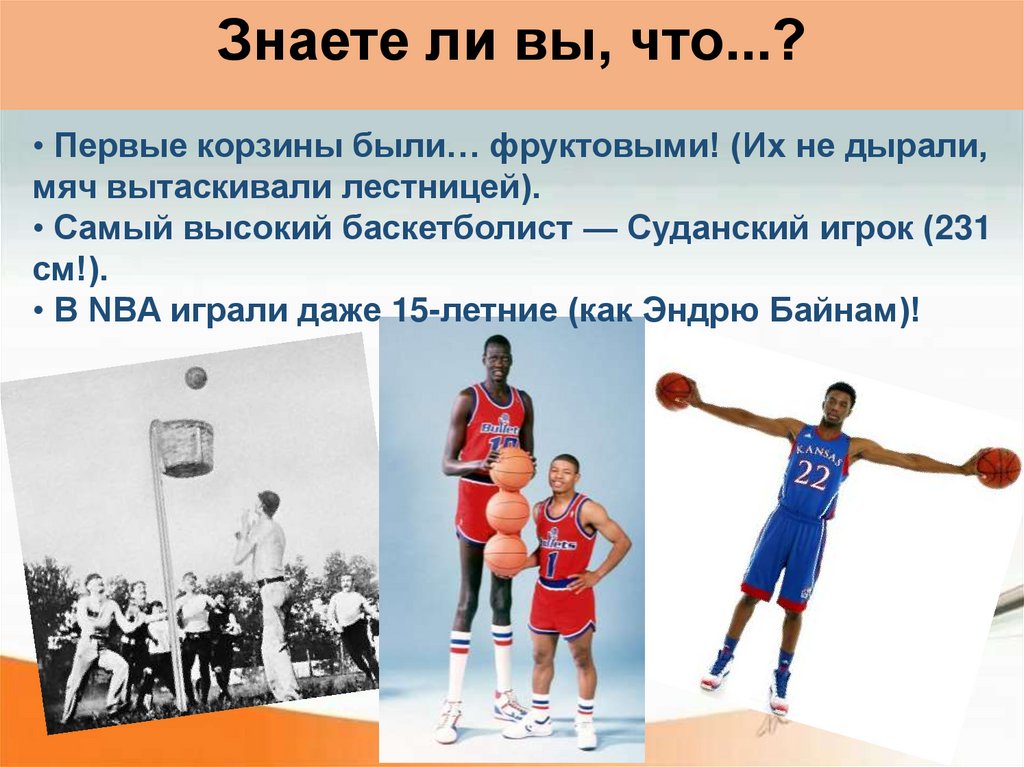 Знаете ли вы, что...?

• Первые корзины были… фруктовыми! (Их не дырали, мяч вытаскивали лестницей).
• Самый высокий баскетболист — Суданский игрок (231 см!).
• В NBA играли даже 15-летние (как Эндрю Байнам)!

Bullets
10
Bullets
1
KANSAS
22